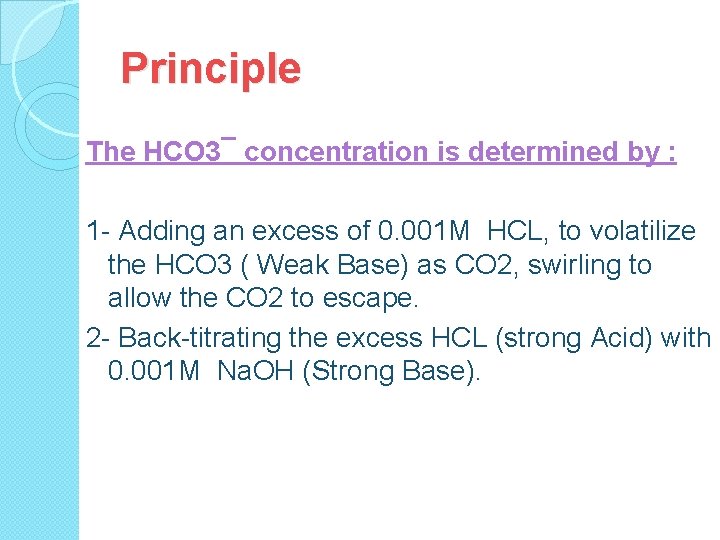 Principle

The HCO3¯ concentration is determined by :

1- Adding an excess of 0.001M HCL, to volatilize the HCO3 ( Weak Base) as CO2, swirling to allow the CO2 to escape.

2- Back-titrating the excess HCL (strong Acid) with 0.001M NaOH (Strong Base).